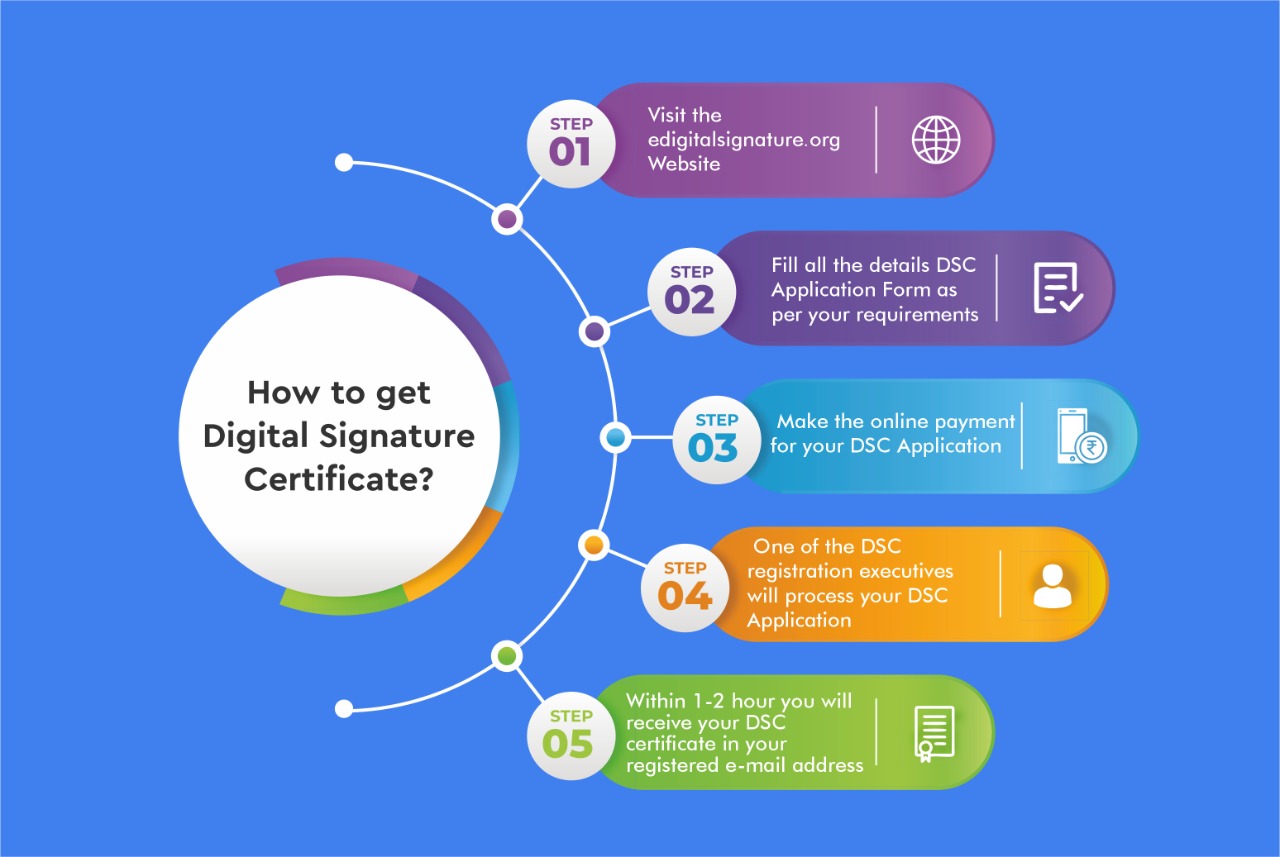 How to get Digital Signature Certificate?

STEP 01
Visit the edigitalsignature.org Website

STEP 02
Fill all the details DSC Application Form as per your requirements

STEP 03
Make the online payment for your DSC Application

STEP 04
One of the DSC registration executives will process your DSC Application

STEP 05
Within 1-2 hour you will receive your DSC certificate in your registered e-mail address